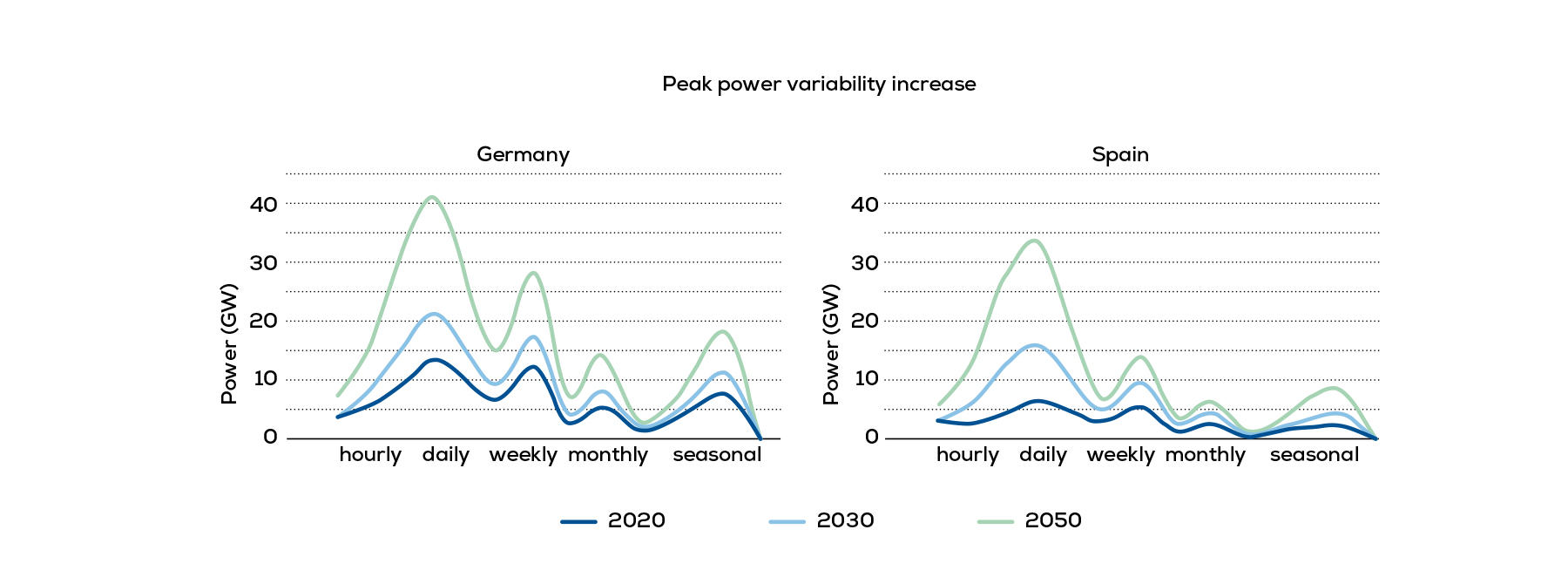 Peak power variability increase

Germany

Power (GW)

40
30
20
10
0

hourly daily weekly monthly seasonal

Spain

Power (GW)

40
30
20
10
0

hourly daily weekly monthly seasonal

2020 2030 2050